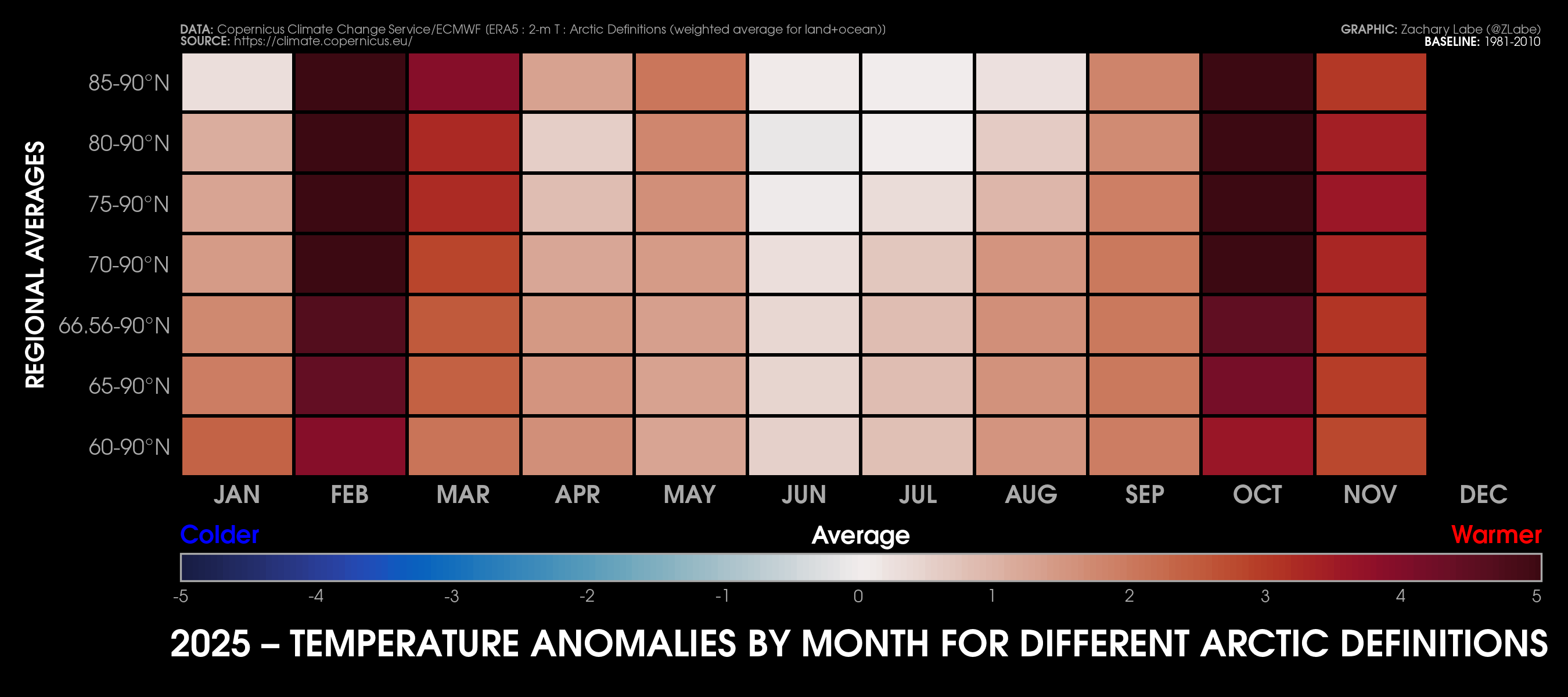 DATA: Copernicus Climate Change Service/ECMWF (ERA5 : 2-m T : Arctic Definitions (weighted average for land+ocean))
SOURCE: https://climate.copernicus.eu/

GRAPHIC: Zachary Labe (@ZLabe)
BASELINE: 1981-2010

REGIONAL AVERAGES

85-90°N
80-90°N
75-90°N
70-90°N
66.56-90°N
65-90°N
60-90°N

JAN FEB MAR APR MAY JUN JUL AUG SEP OCT NOV DEC

Colder
Average
Warmer

-5 -4 -3 -2 -1 0 1 2 3 4 5

2025 – TEMPERATURE ANOMALIES BY MONTH FOR DIFFERENT ARCTIC DEFINITIONS